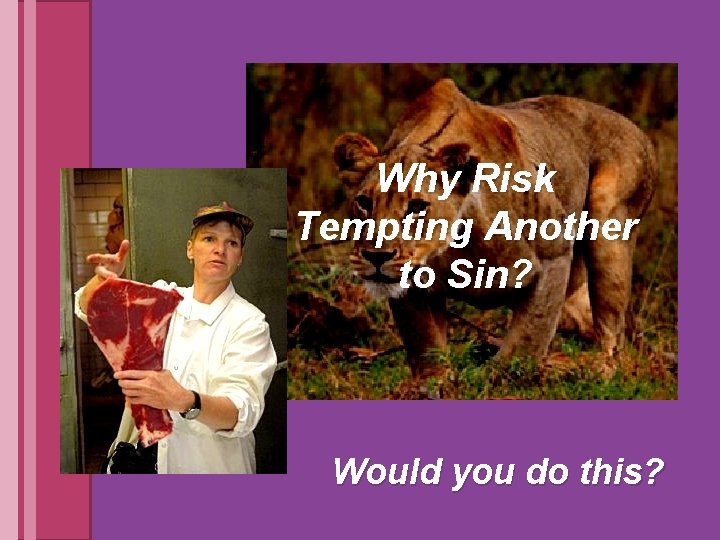 Why Risk Tempting Another to Sin?

Would you do this?